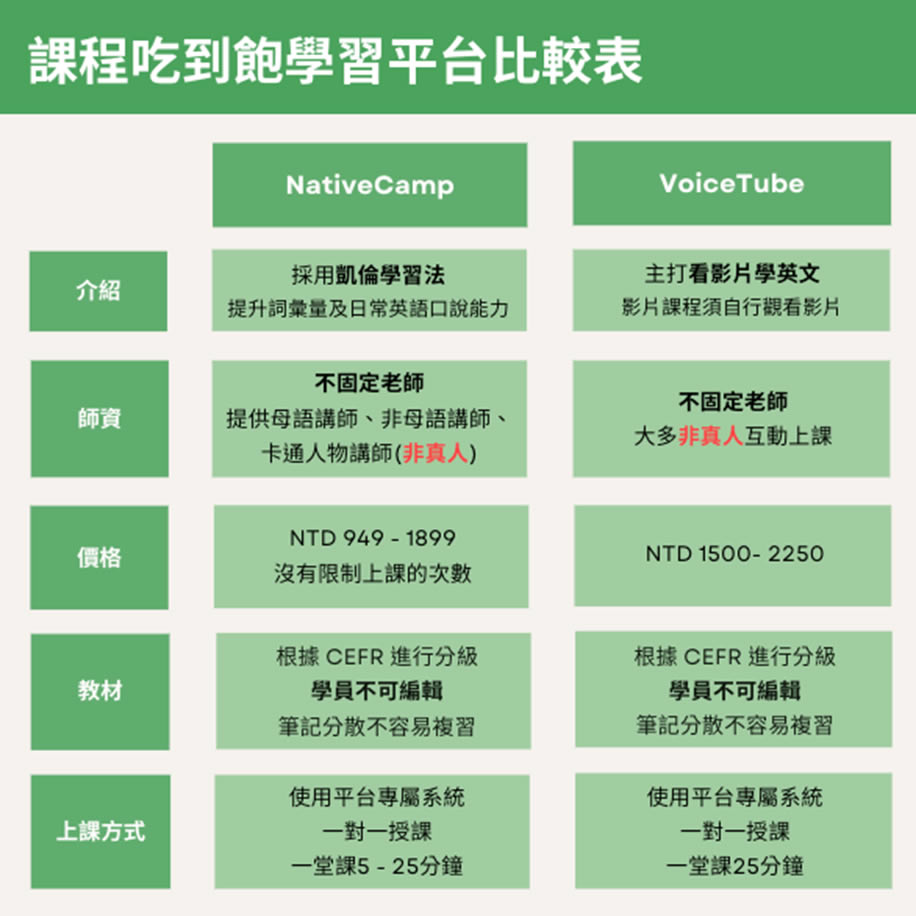 課程吃到飽學習平台比較表

|  | NativeCamp | VoiceTube |
|---|---|---|
| 介紹 | 採用凱倫學習法 提升詞彙量及日常英語口說能力 | 主打看影片學英文 影片課程須自行觀看影片 |
| 師資 | 不固定老師 提供母語講師、非母語講師、卡通人物講師(非真人) | 不固定老師 大多非真人互動上課 |
| 價格 | NTD 949 - 1899 沒有限制上課的次數 | NTD 1500- 2250 |
| 教材 | 根據 CEFR 進行分級 學員不可編輯 筆記分散不容易複習 | 根據 CEFR 進行分級 學員不可編輯 筆記分散不容易複習 |
| 上課方式 | 使用平台專屬系統 一對一授課 一堂課5 - 25分鐘 | 使用平台專屬系統 一對一授課 一堂課25分鐘 |